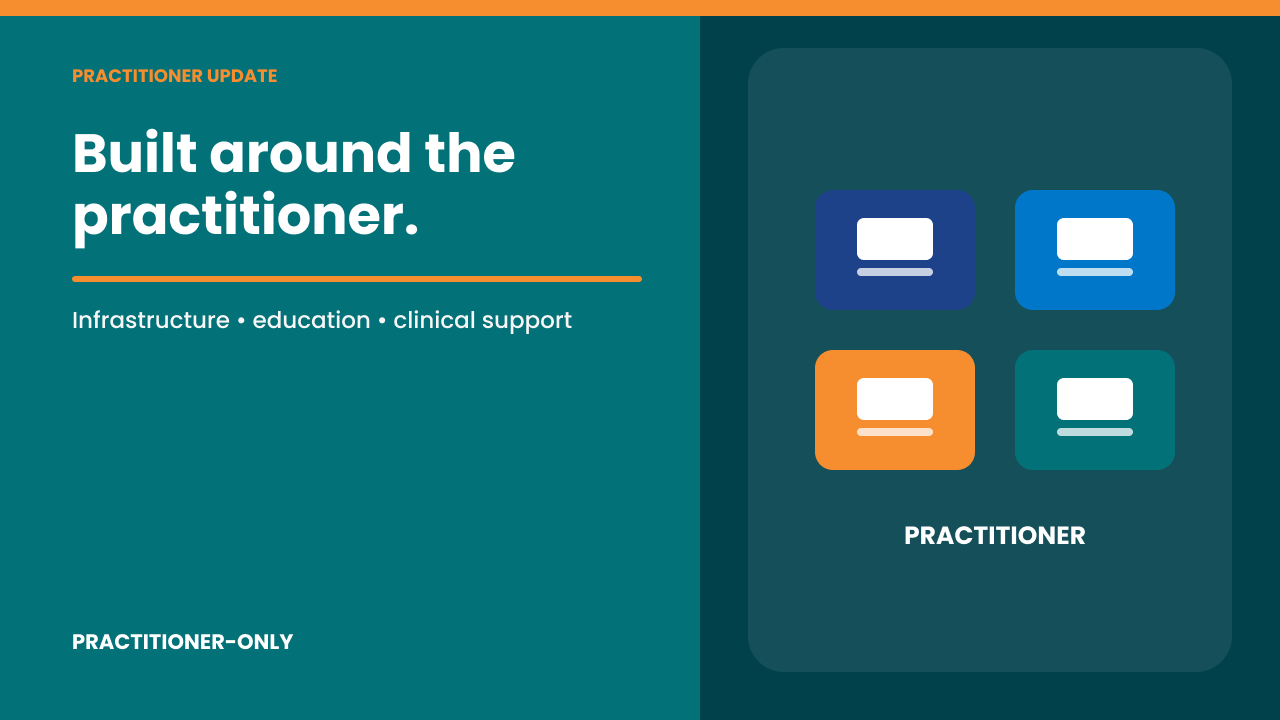 PRACTITIONER UPDATE

Built around the practitioner.

Infrastructure • education • clinical support

PRACTITIONER-ONLY

PRACTITIONER